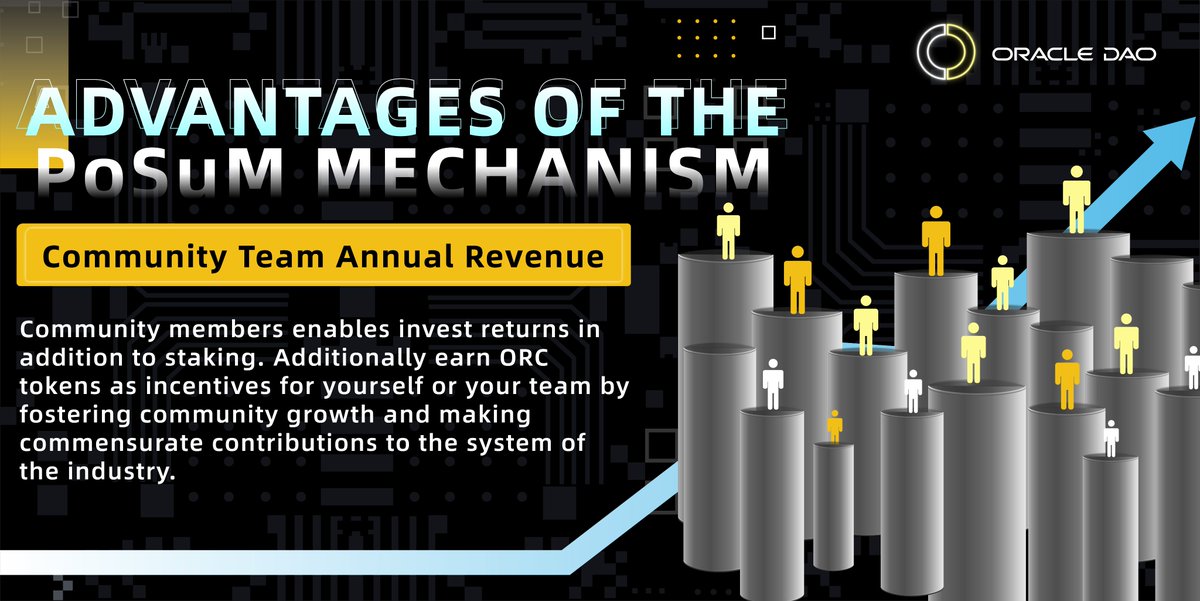 ORACLE DAO

ADVANTAGES OF THE PoSuM MECHANISM

Community Team Annual Revenue

Community members enables invest returns in addition to staking. Additionally earn ORC tokens as incentives for yourself or your team by fostering community growth and making commensurate contributions to the system of the industry.